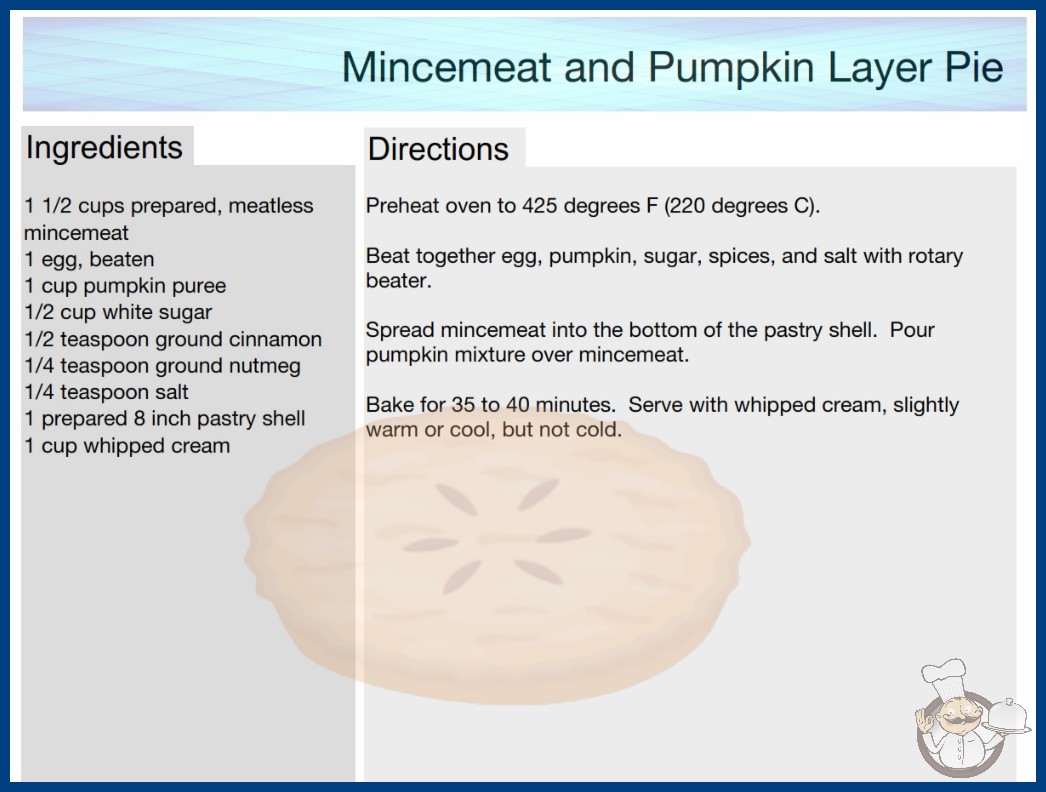 Mincemeat and Pumpkin Layer Pie

Ingredients

1 1/2 cups prepared, meatless mincemeat
1 egg, beaten
1 cup pumpkin puree
1/2 cup white sugar
1/2 teaspoon ground cinnamon
1/4 teaspoon ground nutmeg
1/4 teaspoon salt
1 prepared 8 inch pastry shell
1 cup whipped cream

Directions

Preheat oven to 425 degrees F (220 degrees C).

Beat together egg, pumpkin, sugar, spices, and salt with rotary beater.

Spread mincemeat into the bottom of the pastry shell. Pour pumpkin mixture over mincemeat.

Bake for 35 to 40 minutes. Serve with whipped cream, slightly warm or cool, but not cold.